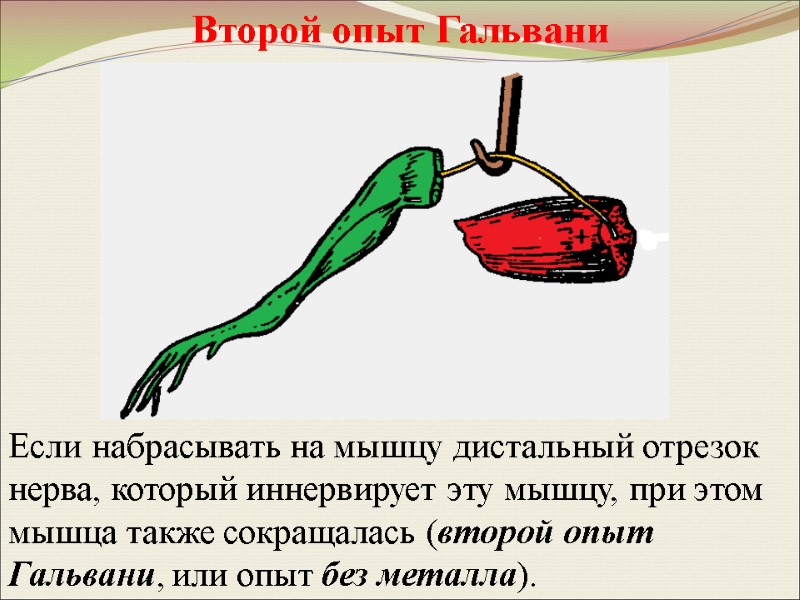 Второй опыт Гальвани

+

Если набрасывать на мышцу дистальный отрезок нерва, который иннервирует эту мышцу, при этом мышца также сокращалась (второй опыт Гальвани, или опыт без металла).